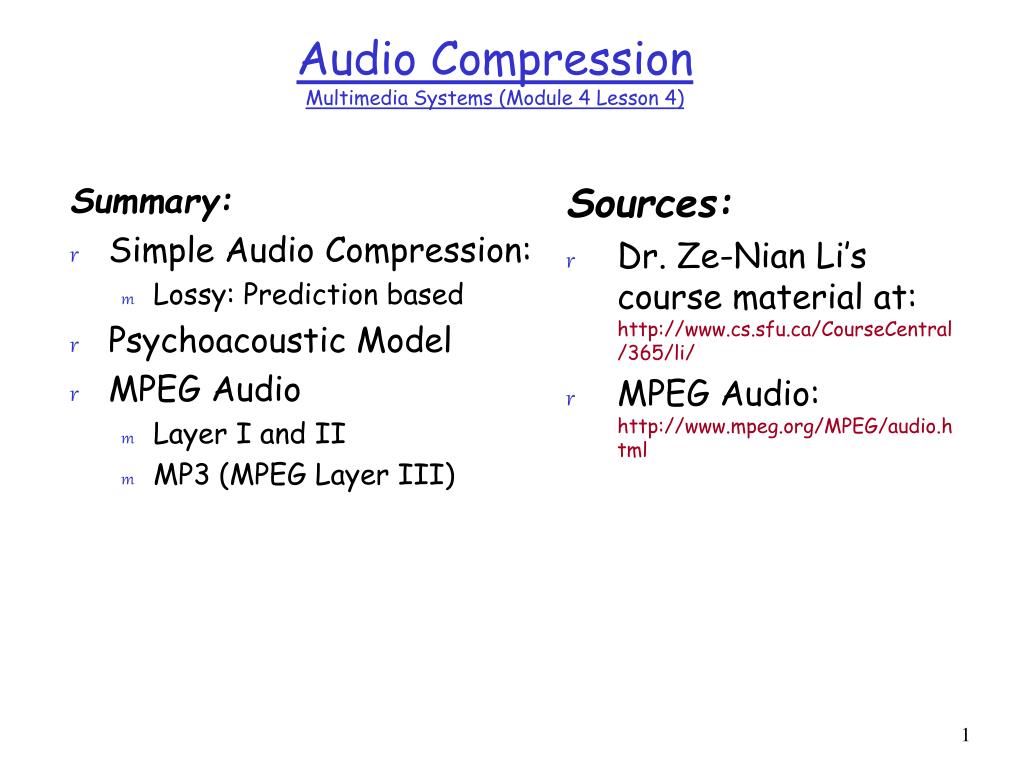 Audio Compression
Multimedia Systems (Module 4 Lesson 4)

Summary:
r Simple Audio Compression:
m Lossy: Prediction based
r Psychoacoustic Model
r MPEG Audio
m Layer I and II
m MP3 (MPEG Layer III)

Sources:
r Dr. Ze-Nian Li's course material at: http://www.cs.sfu.ca/CourseCentral/365/li/
r MPEG Audio: http://www.mpeg.org/MPEG/audio.html

1